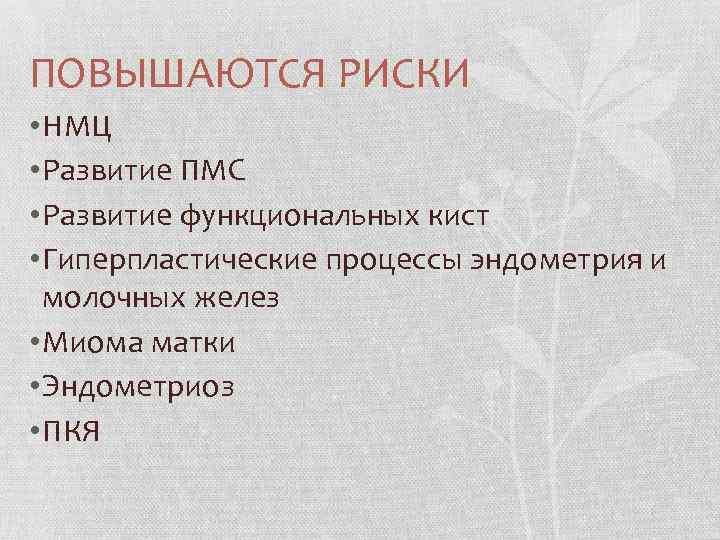 ПОВЫШАЮТСЯ РИСКИ

•НМЦ
•Развитие ПМС
•Развитие функциональных кист
•Гиперпластические процессы эндометрия и молочных желез
•Миома матки
•Эндометриоз
•ПКЯ